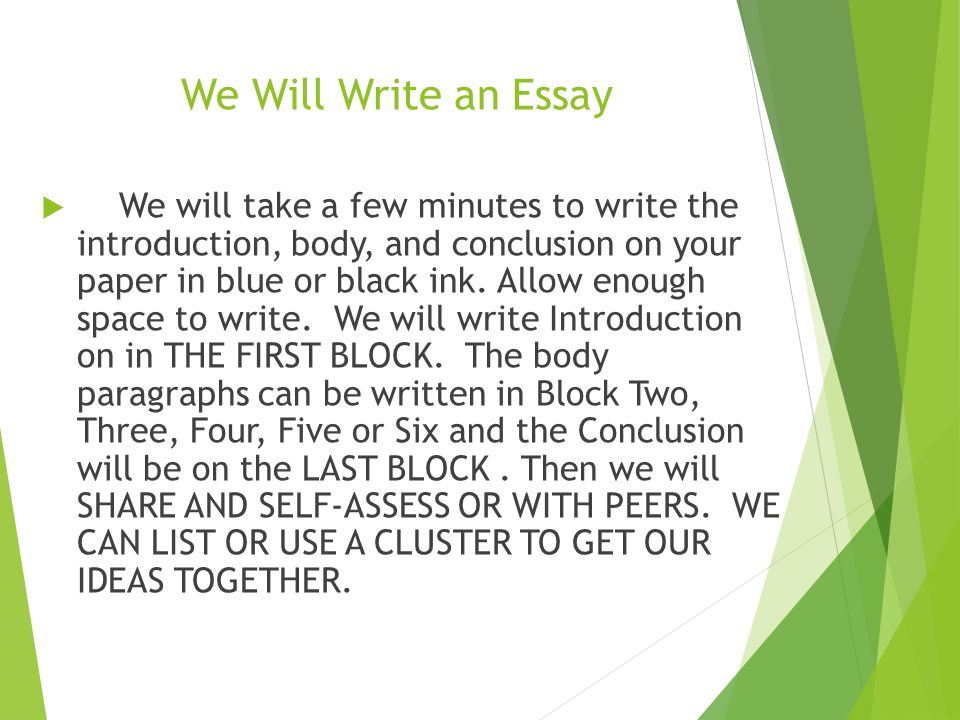 We Will Write an Essay

We will take a few minutes to write the introduction, body, and conclusion on your paper in blue or black ink. Allow enough space to write. We will write Introduction on in THE FIRST BLOCK. The body paragraphs can be written in Block Two, Three, Four, Five or Six and the Conclusion will be on the LAST BLOCK . Then we will SHARE AND SELF-ASSESS OR WITH PEERS. WE CAN LIST OR USE A CLUSTER TO GET OUR IDEAS TOGETHER.